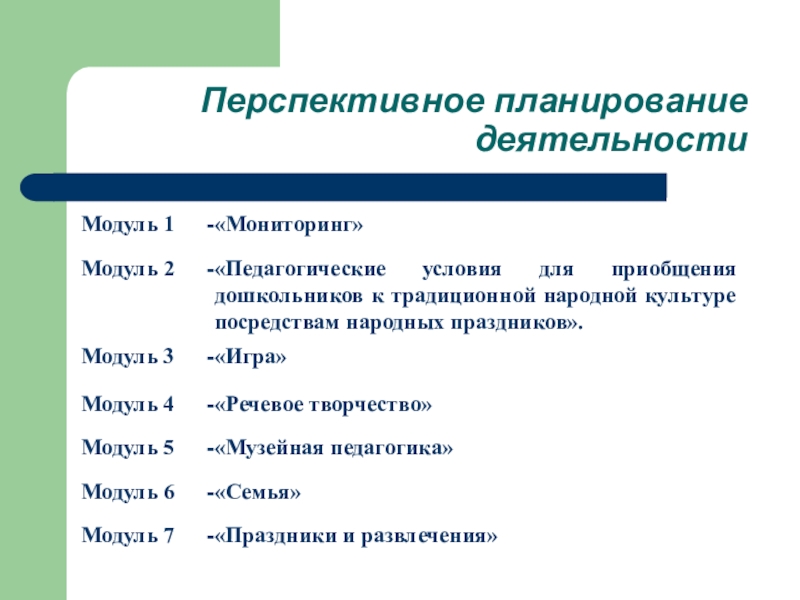 Перспективное планирование деятельности

Модуль 1 -«Мониторинг»

Модуль 2 -«Педагогические условия для приобщения дошкольников к традиционной народной культуре посредствам народных праздников».

Модуль 3 -«Игра»

Модуль 4 -«Речевое творчество»

Модуль 5 -«Музейная педагогика»

Модуль 6 -«Семья»

Модуль 7 -«Праздники и развлечения»